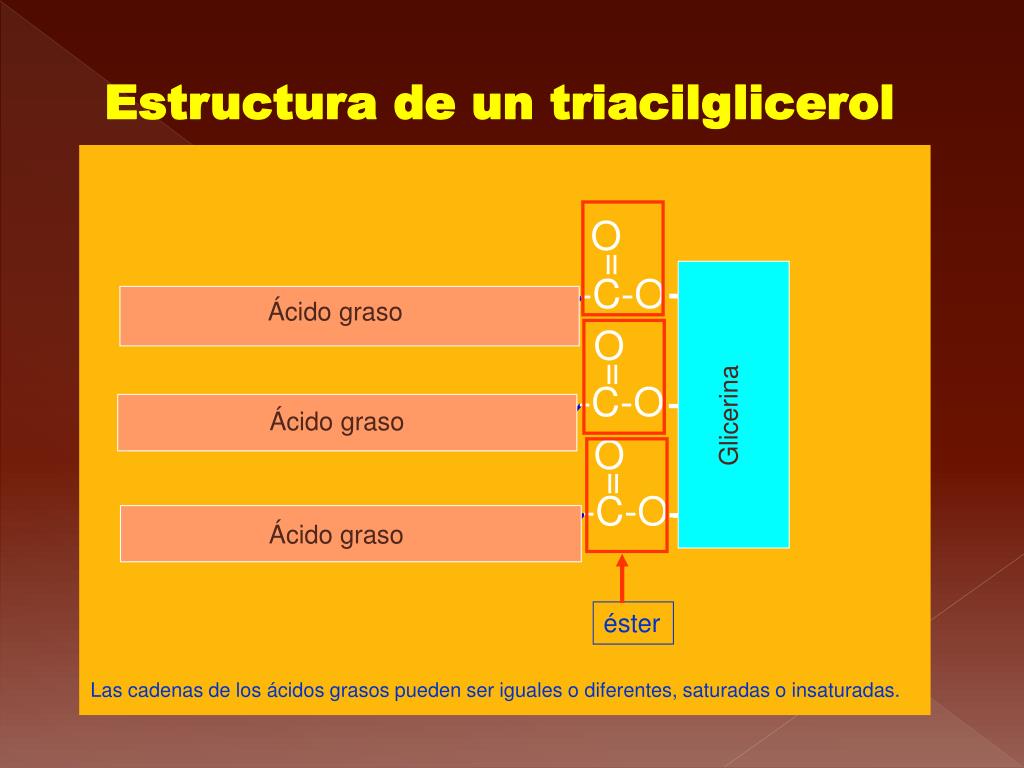 Estructura de un triacilglicerol

Ácido graso

O
=
-C-O-

Ácido graso

O
=
-C-O-

Ácido graso

O
=
-C-O-

Glicerina

éster

Las cadenas de los ácidos grasos pueden ser iguales o diferentes, saturadas o insaturadas.